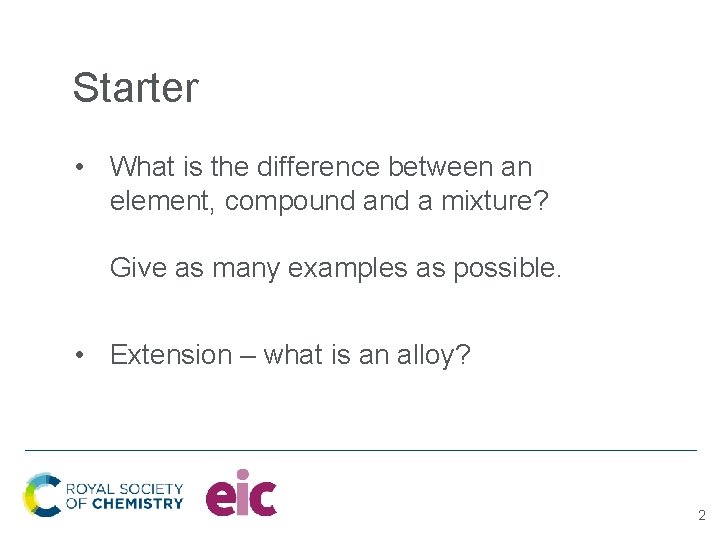 Starter

• What is the difference between an element, compound and a mixture?

Give as many examples as possible.

• Extension – what is an alloy?

ROYAL SOCIETY OF CHEMISTRY eic

2